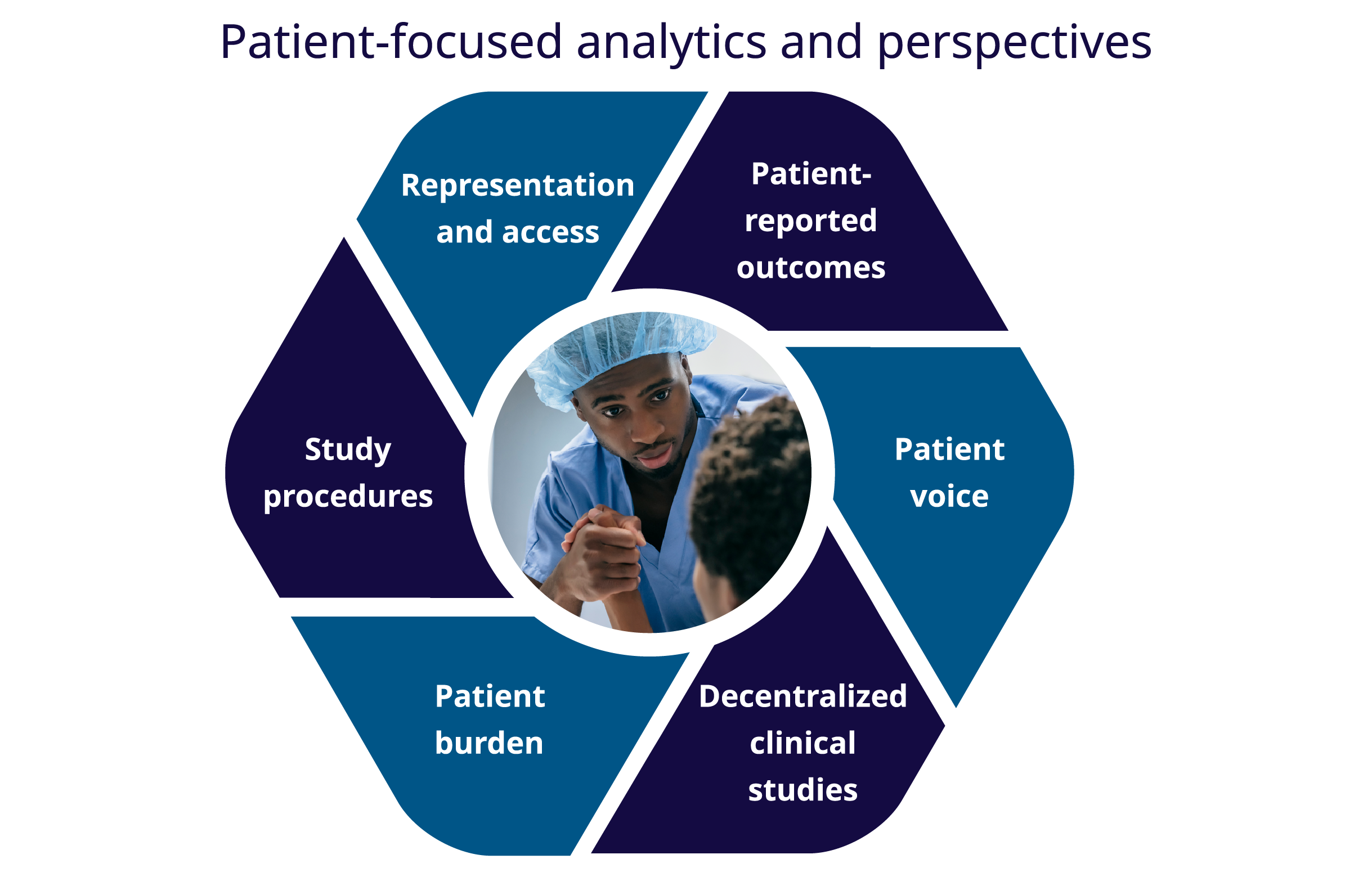 Patient-focused analytics and perspectives

Representation and access

Patient-reported outcomes

Patient voice

Decentralized clinical studies

Patient burden

Study procedures